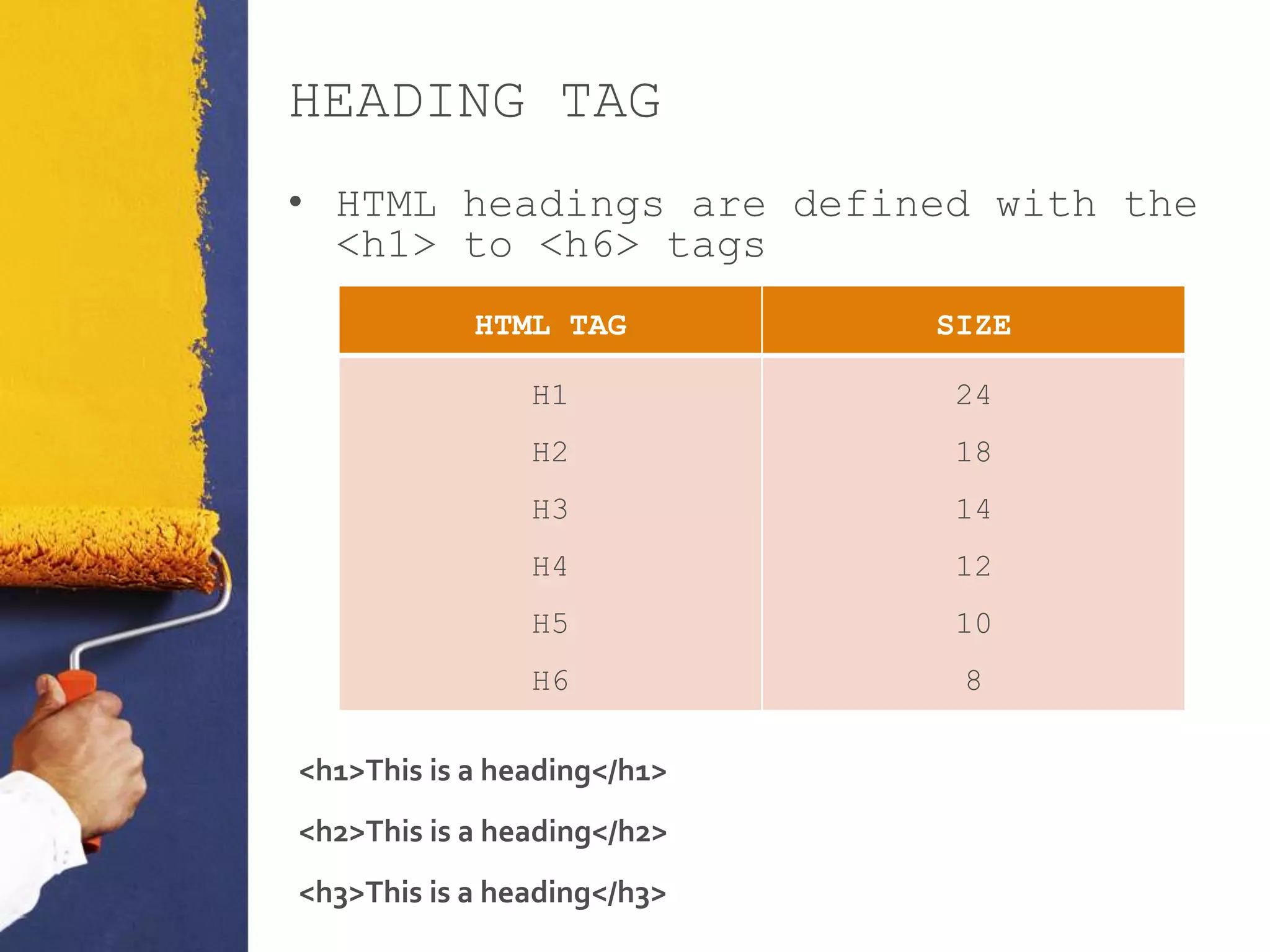 HEADING TAG

• HTML headings are defined with the <h1> to <h6> tags

| HTML TAG | SIZE |
|---|---|
| H1 | 24 |
| H2 | 18 |
| H3 | 14 |
| H4 | 12 |
| H5 | 10 |
| H6 | 8 |

<h1>This is a heading</h1>

<h2>This is a heading</h2>

<h3>This is a heading</h3>